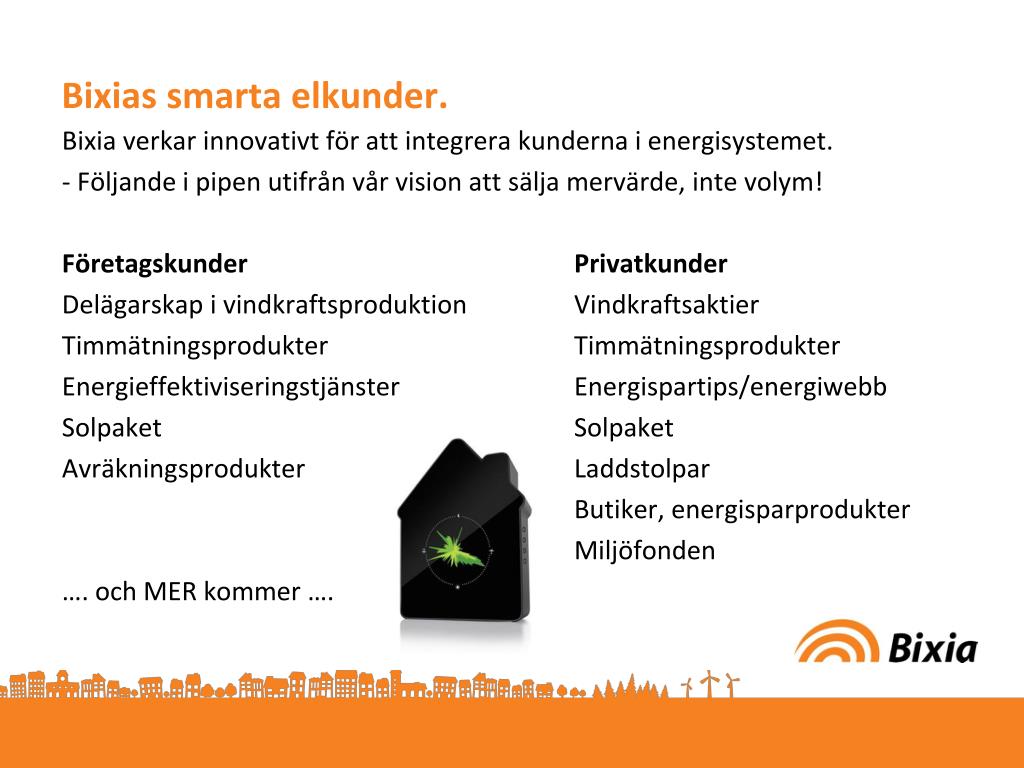 Bixias smarta elkunder.
Bixia verkar innovativt för att integrera kunderna i energisystemet.
- Följande i pipen utifrån vår vision att sälja mervärde, inte volym!

Företagskunder
Delägarskap i vindkraftsproduktion
Timmätningsprodukter
Energieffektiviseringstjänster
Solpaket
Avräkningsprodukter

…. och MER kommer ….

Privatkunder
Vindkraftsaktier
Timmätningsprodukter
Energispartips/energiwebb
Solpaket
Laddstolpar
Butiker, energisparprodukter
Miljöfonden

Bixia